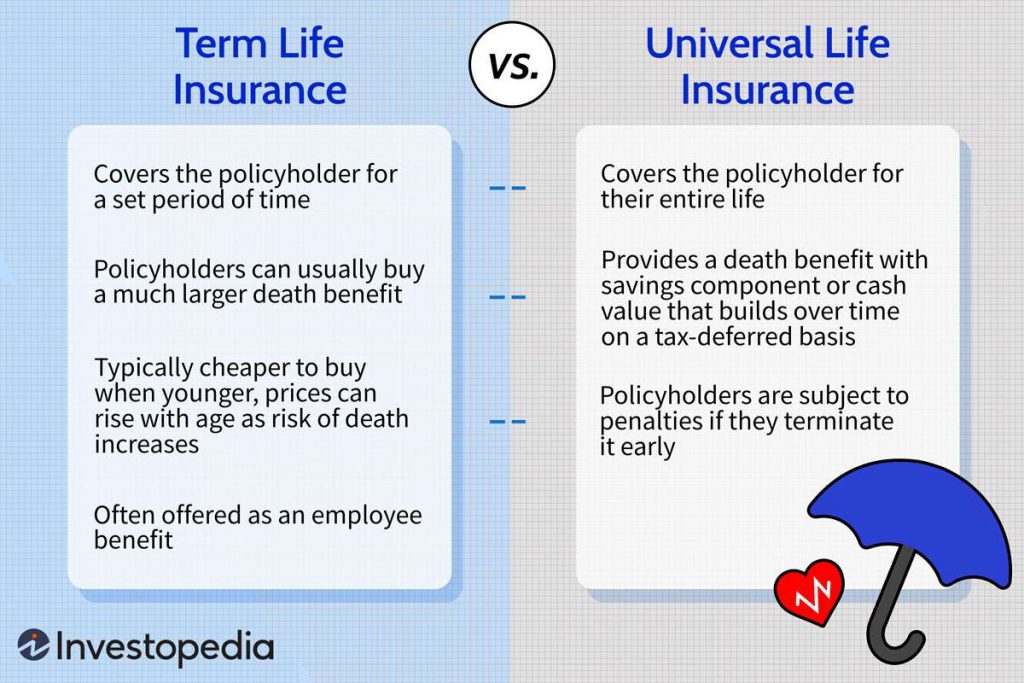 Term Life Insurance

VS.

Universal Life Insurance

Covers the policyholder for a set period of time

Policyholders can usually buy a much larger death benefit

Typically cheaper to buy when younger, prices can rise with age as risk of death increases

Often offered as an employee benefit

Covers the policyholder for their entire life

Provides a death benefit with savings component or cash value that builds over time on a tax-deferred basis

Policyholders are subject to penalties if they terminate it early

Investopedia